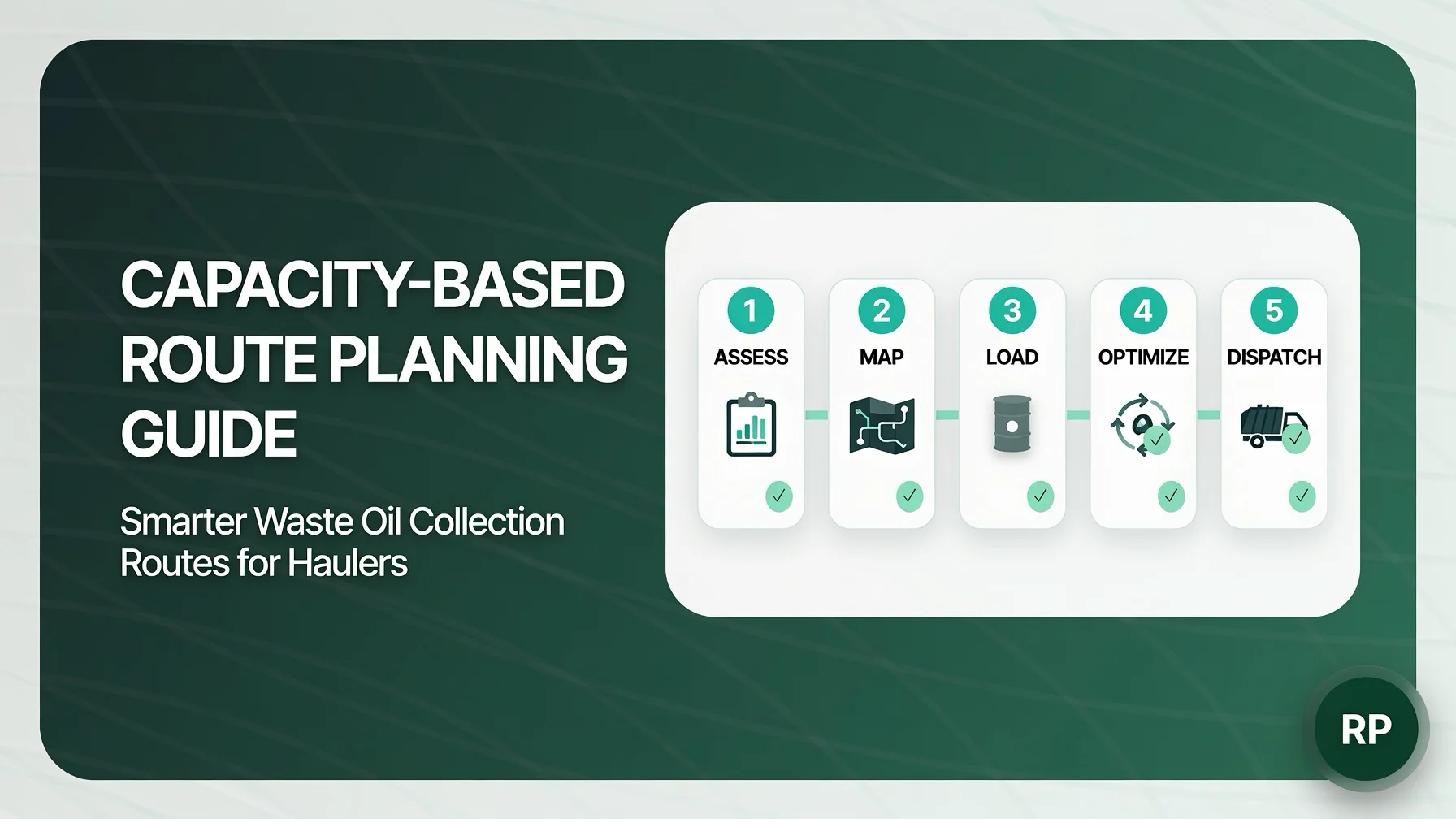 CAPACITY-BASED ROUTE PLANNING GUIDE

Smarter Waste Oil Collection Routes for Haulers

1
ASSESS

2
MAP

3
LOAD

4
OPTIMIZE

5
DISPATCH

RP